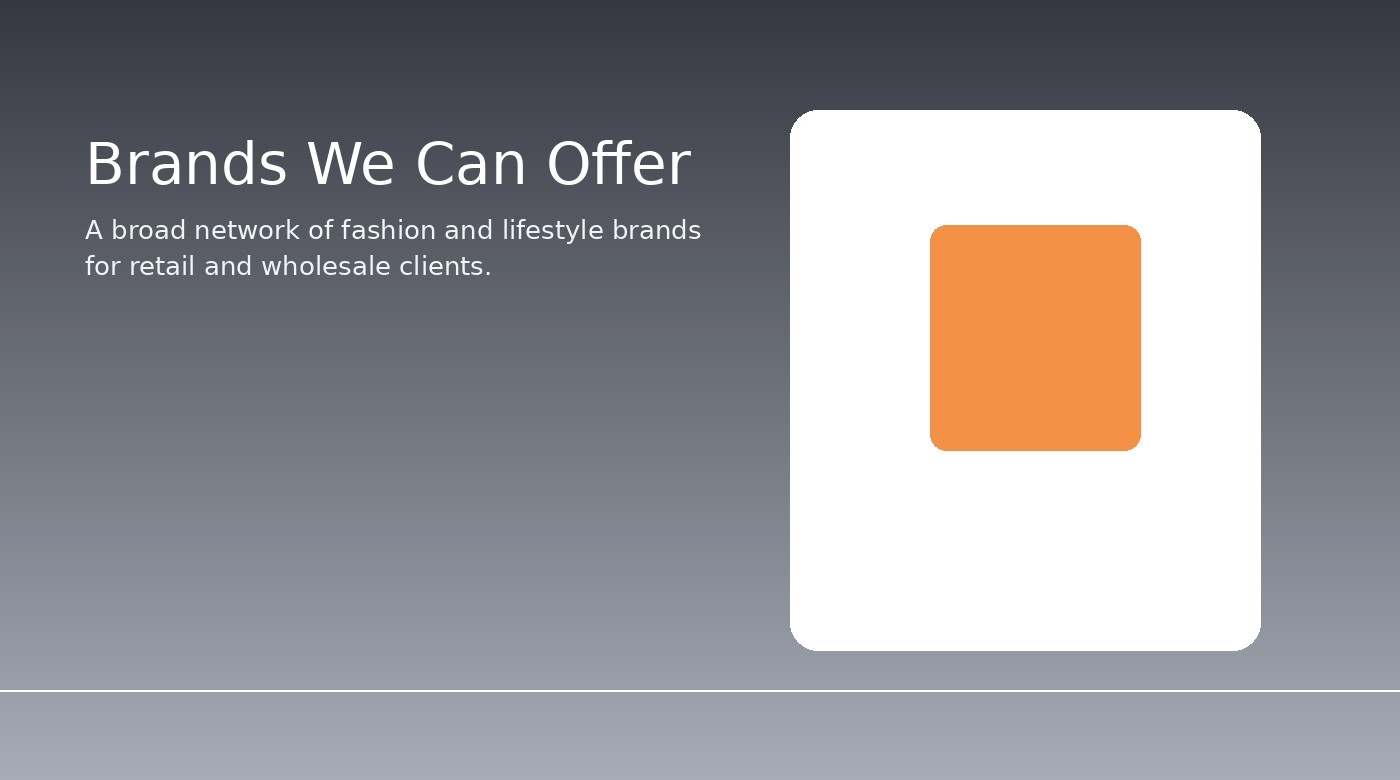 Brands We Can Offer

A broad network of fashion and lifestyle brands for retail and wholesale clients.